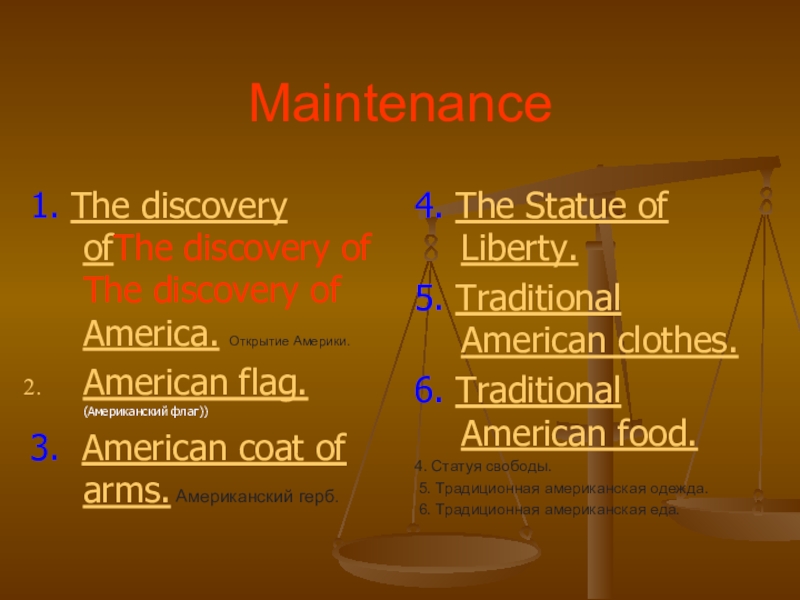 Maintenance

1. The discovery ofThe discovery of The discovery of America. Открытие Америки.

2. American flag. (Американский флаг))

3. American coat of arms. Американский герб.

4. The Statue of Liberty.

5. Traditional American clothes.

6. Traditional American food.

4. Статуя свободы.
5. Традиционная американская одежда.
6. Традиционная американская еда.